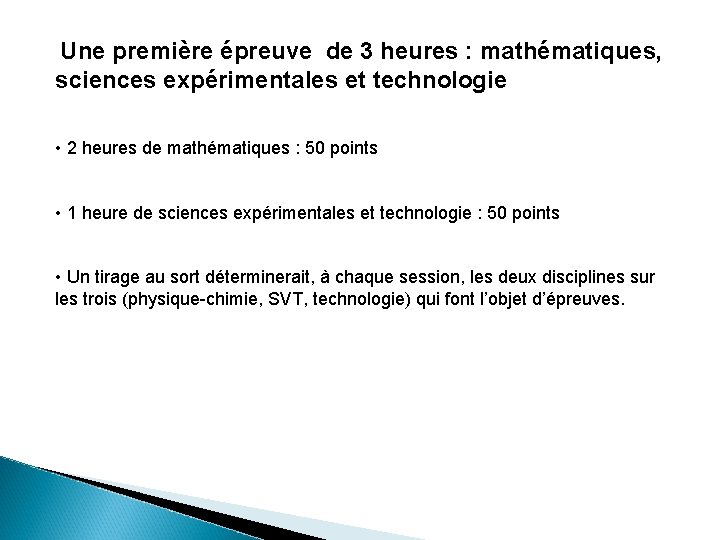 Une première épreuve de 3 heures : mathématiques, sciences expérimentales et technologie

• 2 heures de mathématiques : 50 points

• 1 heure de sciences expérimentales et technologie : 50 points

• Un tirage au sort déterminerait, à chaque session, les deux disciplines sur les trois (physique-chimie, SVT, technologie) qui font l'objet d'épreuves.